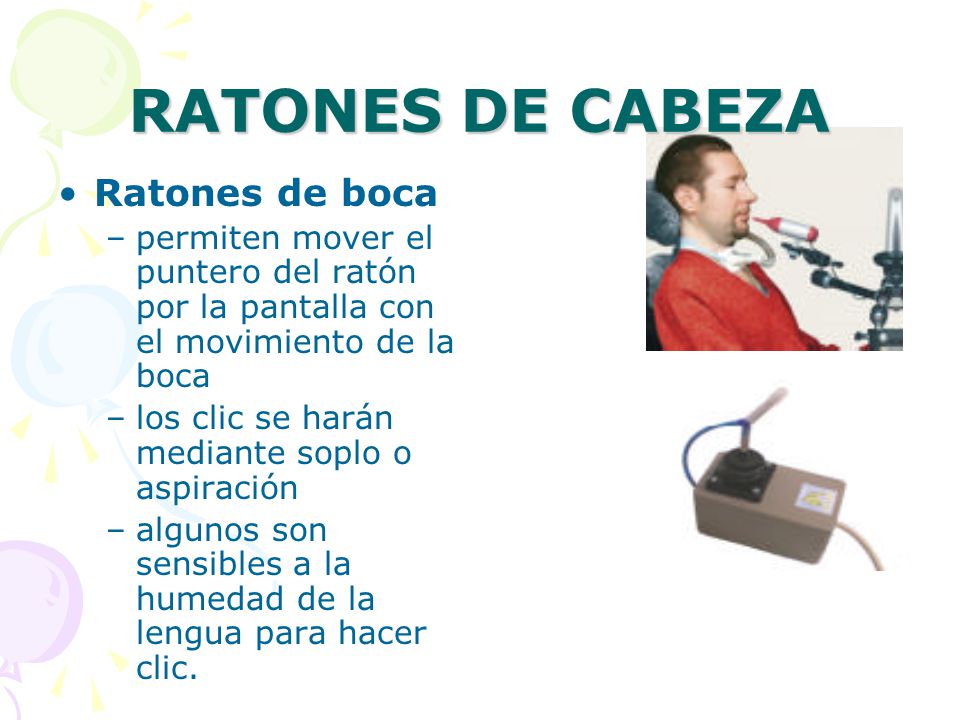 RATONES DE CABEZA

• Ratones de boca
– permiten mover el puntero del ratón por la pantalla con el movimiento de la boca
– los clic se harán mediante soplo o aspiración
– algunos son sensibles a la humedad de la lengua para hacer clic.